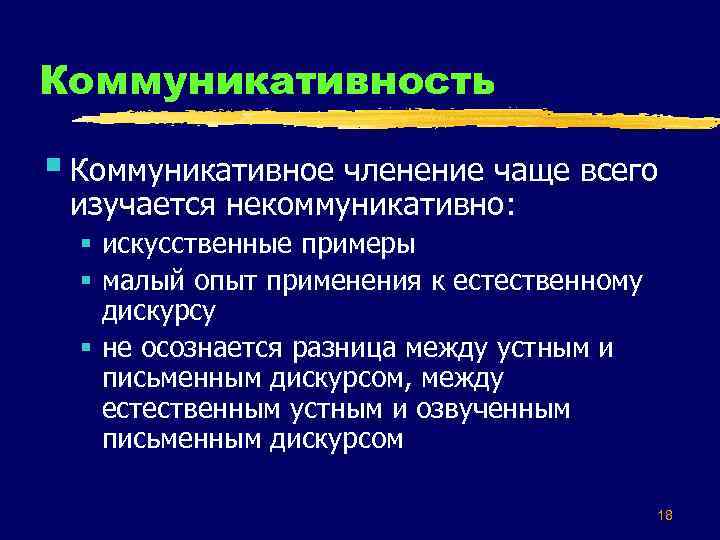 Коммуникативность

Коммуникативное членение чаще всего изучается некоммуникативно:

искусственные примеры

малый опыт применения к естественному дискурсу

не осознается разница между устным и письменным дискурсом, между естественным устным и озвученным письменным дискурсом

18